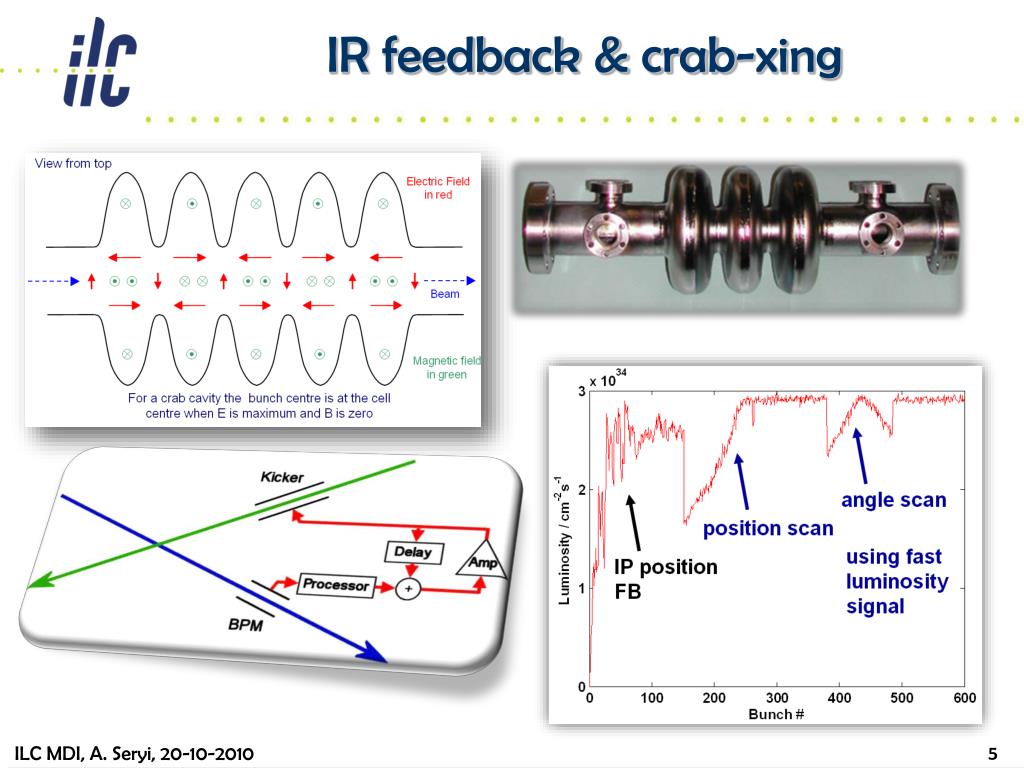 ilc

IR feedback & crab-xing

View from top

Electric Field in red

Beam

Magnetic field in green

For a crab cavity the bunch centre is at the cell centre when E is maximum and B is zero

Kicker

Delay

Amp

Processor

+

BPM

$\times 10^{34}$

3

2

1

0

Luminosity / $cm^{-2}s^{-1}$

IP position FB

position scan

angle scan

using fast luminosity signal

0 100 200 300 400 500 600

Bunch #

ILC MDI, A. Seryi, 20-10-2010

5